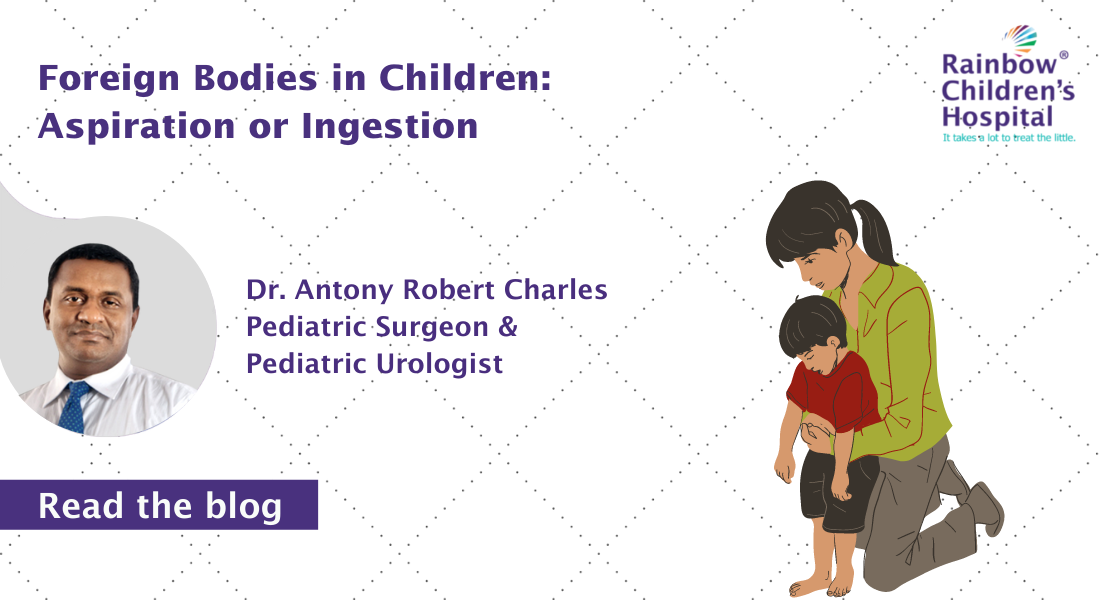 Foreign Bodies in Children: Aspiration or Ingestion

Rainbow® Children's Hospital
It takes a lot to treat the little.

Dr. Antony Robert Charles
Pediatric Surgeon &
Pediatric Urologist

Read the blog